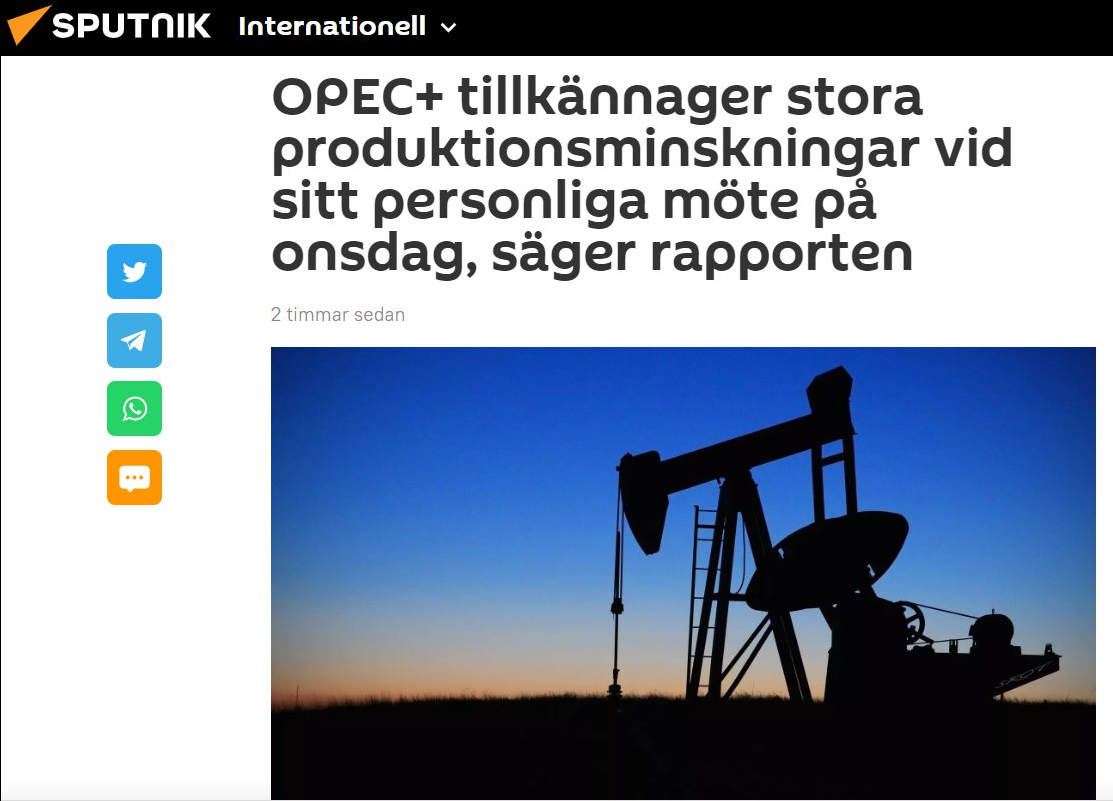 SPUTNIK Internationell

OPEC+ tillkännager stora produktionsminskningar vid sitt personliga möte på onsdag, säger rapporten

2 timmar sedan